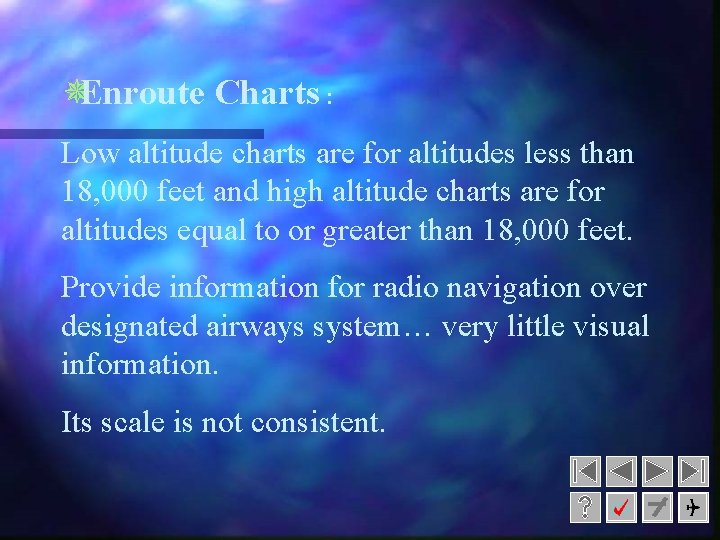 Enroute Charts :

Low altitude charts are for altitudes less than 18,000 feet and high altitude charts are for altitudes equal to or greater than 18,000 feet.

Provide information for radio navigation over designated airways system… very little visual information.

Its scale is not consistent.

?